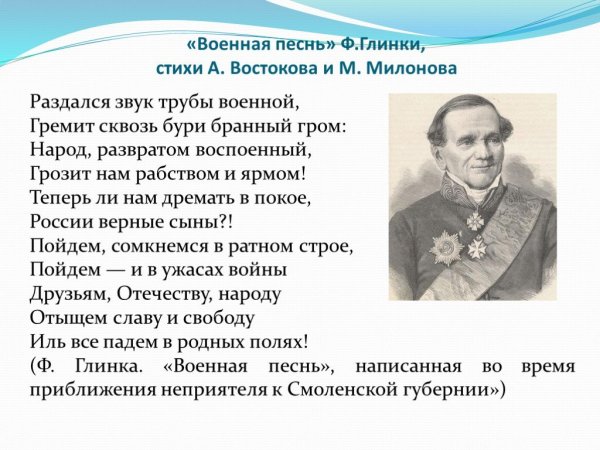 «Военная песнь» Ф.Глинки,
стихи А. Востокова и М. Милонова

Раздался звук трубы военной,
Гремит сквозь бури бранный гром:
Народ, развратом воспоенный,
Грозит нам рабством и ярмом!
Теперь ли нам дремать в покое,
России верные сыны?!
Пойдем, сомкнемся в ратном строе,
Пойдем — и в ужасах войны
Друзьям, Отечеству, народу
Отыщем славу и свободу
Иль все падем в родных полях!
(Ф. Глинка. «Военная песнь», написанная во время приближения неприятеля к Смоленской губернии»)